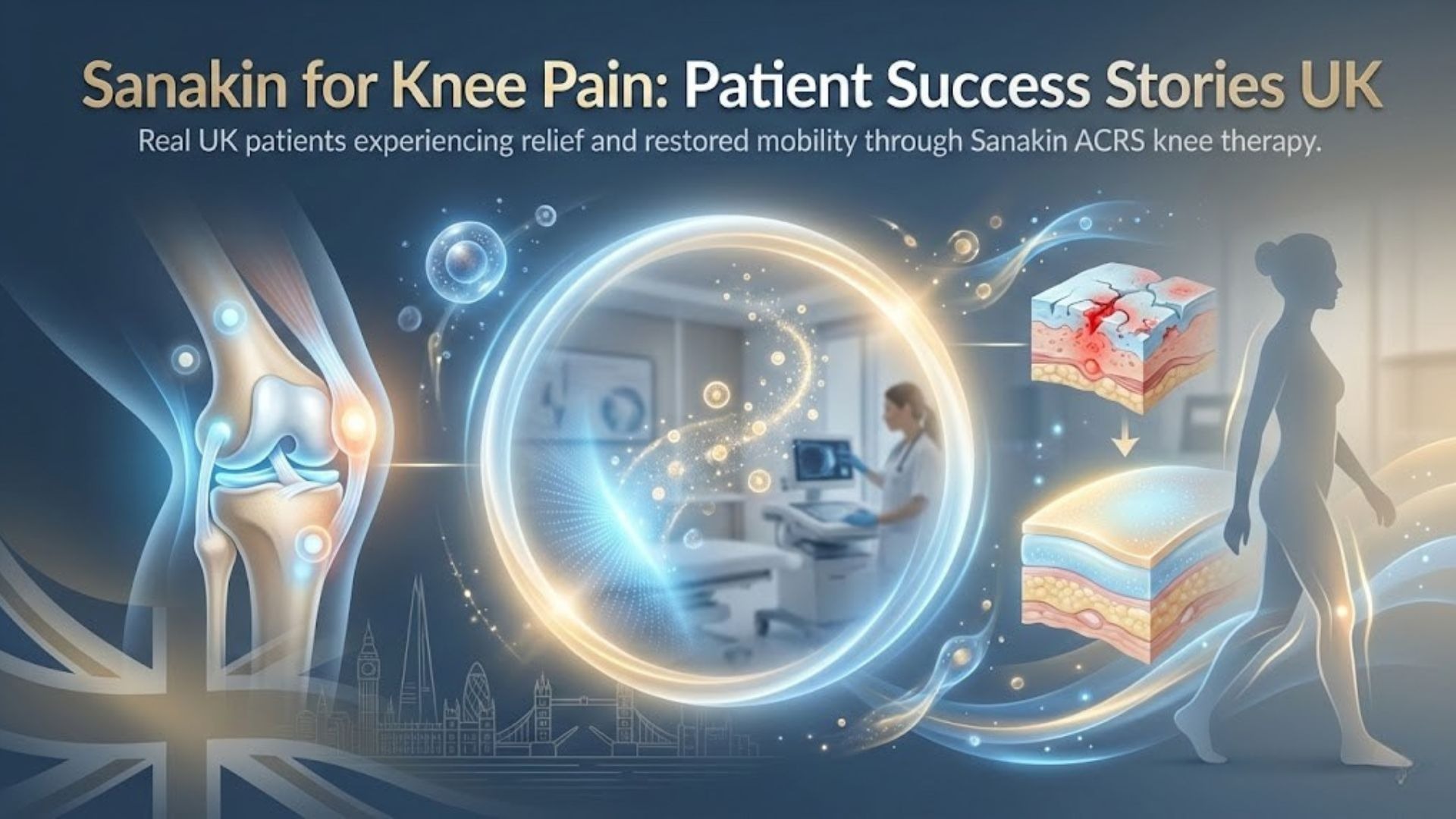 Sanakin for Knee Pain: Patient Success Stories UK

Real UK patients experiencing relief and restored mobility through Sanakin ACRS knee therapy.